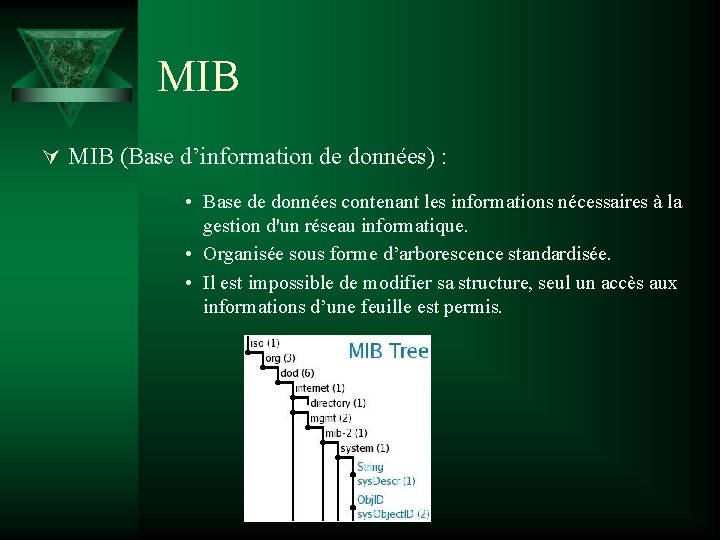 MIB

MIB (Base d’information de données) :

• Base de données contenant les informations nécessaires à la gestion d'un réseau informatique.
• Organisée sous forme d’arborescence standardisée.
• Il est impossible de modifier sa structure, seul un accès aux informations d’une feuille est permis.

MIB Tree
iso (1)
org (3)
dod (6)
internet (1)
directory (1)
mgmt (2)
mib-2 (1)
system (1)
String
sysDescr (1)
ObjID
sysObjectID (2)